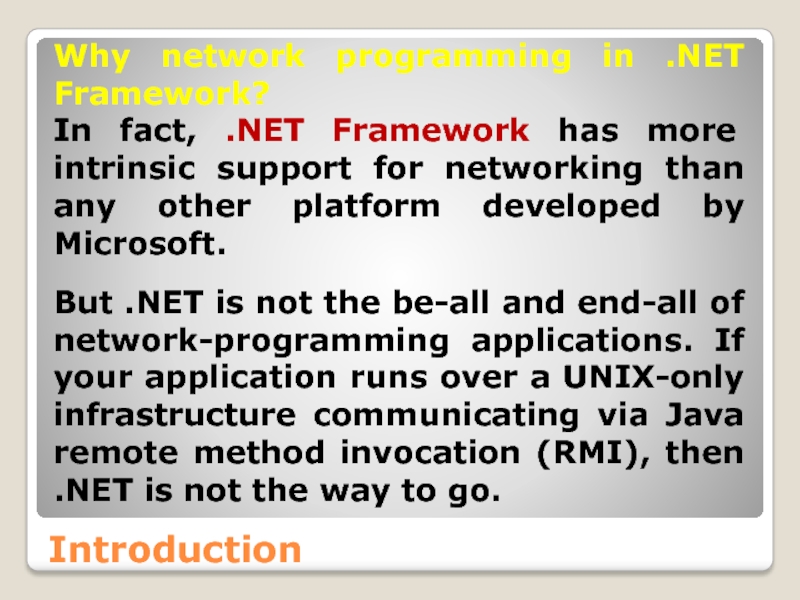 Why network programming in .NET Framework?

In fact, .NET Framework has more intrinsic support for networking than any other platform developed by Microsoft.

But .NET is not the be-all and end-all of network-programming applications. If your application runs over a UNIX-only infrastructure communicating via Java remote method invocation (RMI), then .NET is not the way to go.

Introduction